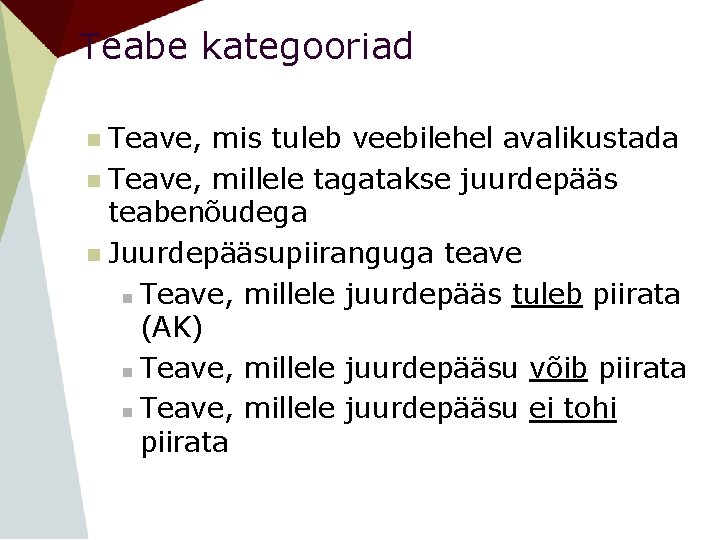 Teabe kategooriad

Teave, mis tuleb veebilehel avalikustada

Teave, millele tagatakse juurdepääs teabenõudega

Juurdepääsupiiranguga teave

Teave, millele juurdepääs tuleb piirata (AK)

Teave, millele juurdepääsu võib piirata

Teave, millele juurdepääsu ei tohi piirata